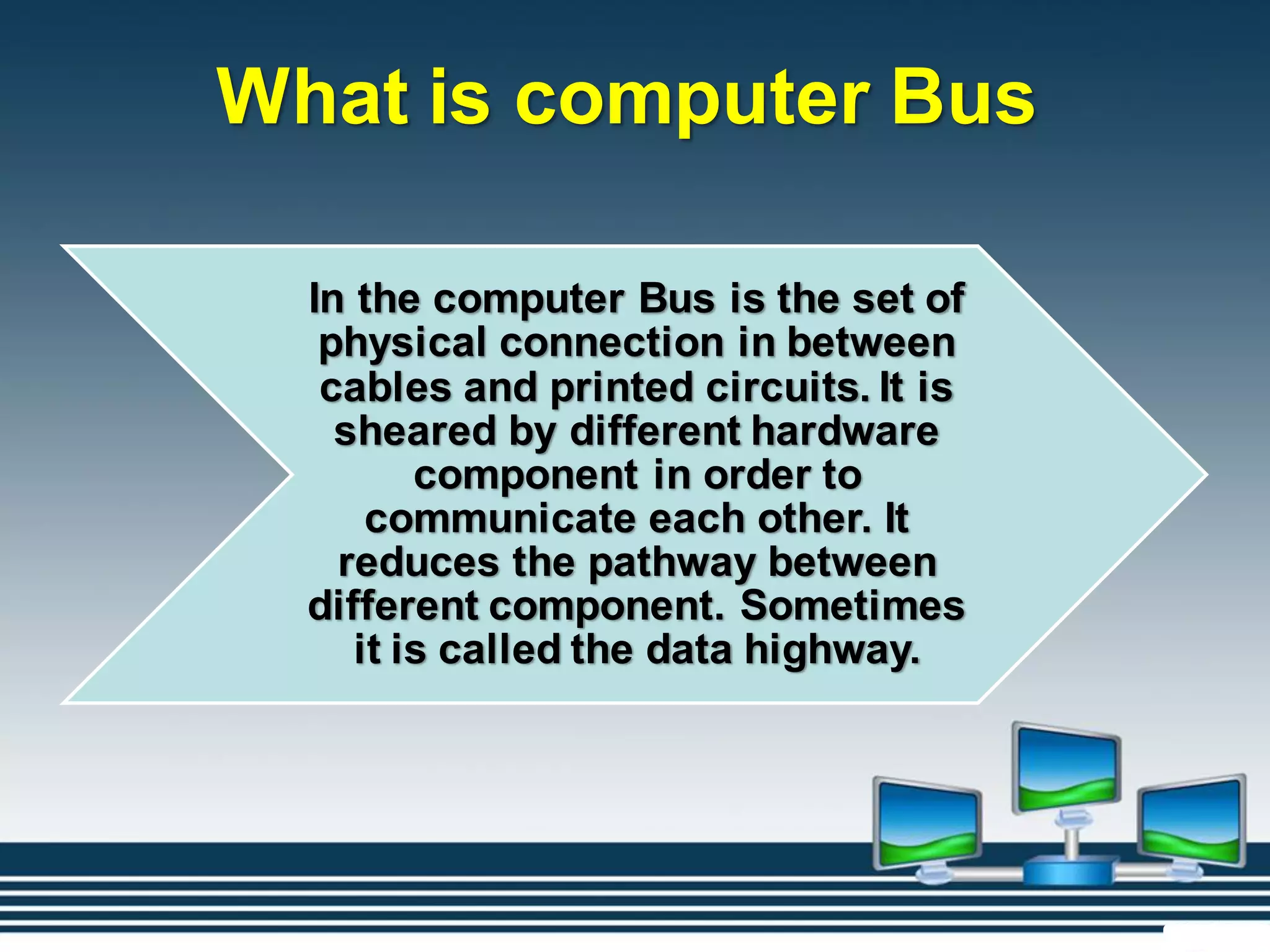 What is computer Bus

In the computer Bus is the set of physical connection in between cables and printed circuits. It is sheared by different hardware component in order to communicate each other. It reduces the pathway between different component. Sometimes it is called the data highway.